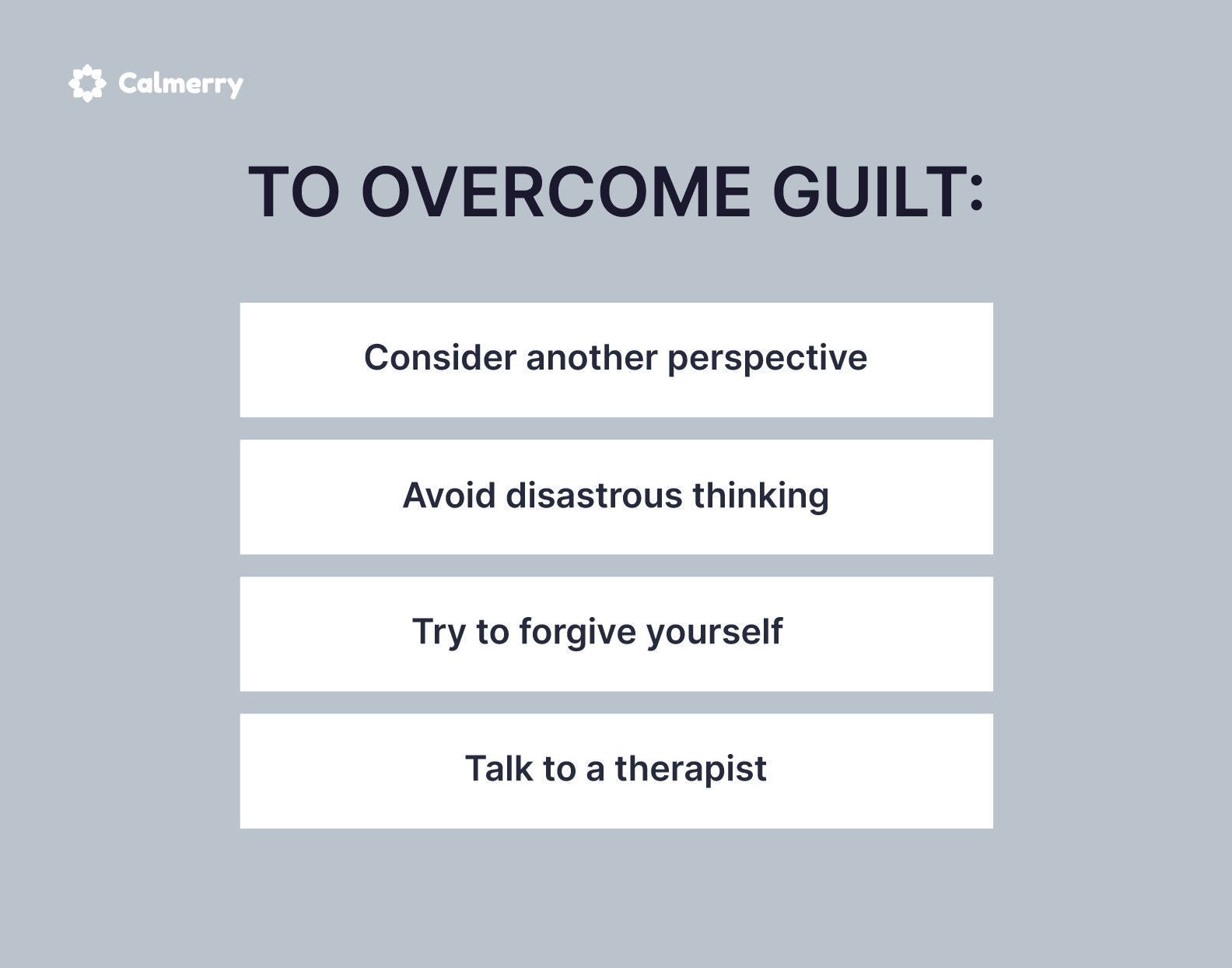 Calmerry

TO OVERCOME GUILT:

Consider another perspective

Avoid disastrous thinking

Try to forgive yourself

Talk to a therapist